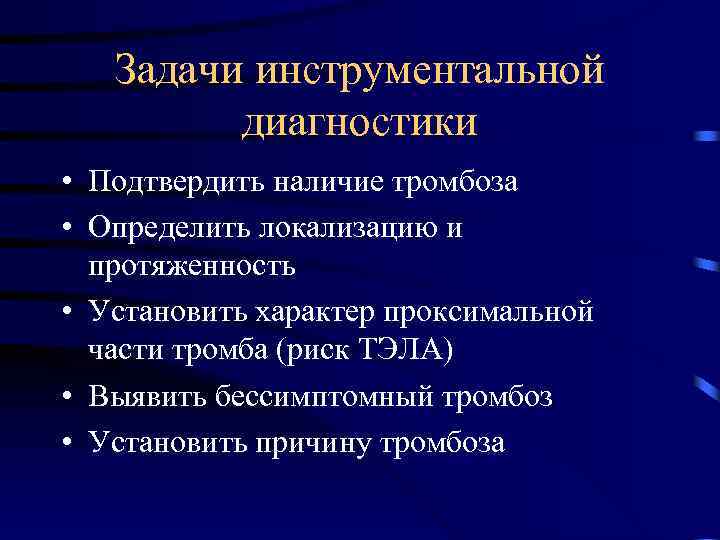 Задачи инструментальной диагностики

• Подтвердить наличие тромбоза
• Определить локализацию и протяженность
• Установить характер проксимальной части тромба (риск ТЭЛА)
• Выявить бессимптомный тромбоз
• Установить причину тромбоза